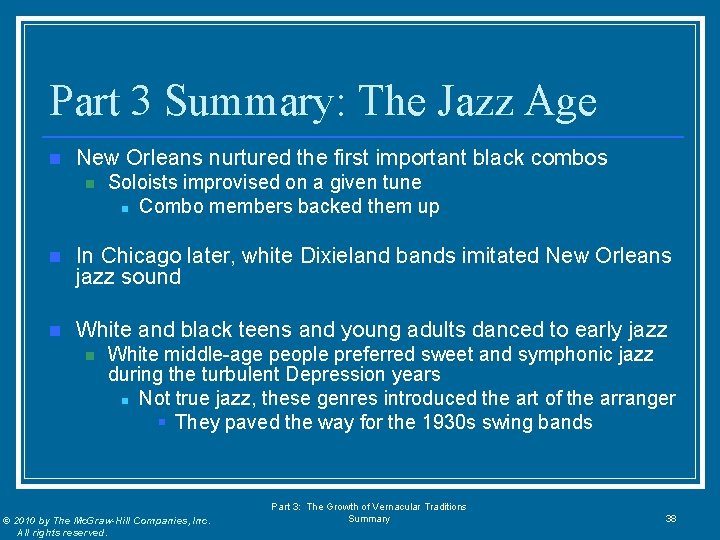 Part 3 Summary: The Jazz Age

New Orleans nurtured the first important black combos

Soloists improvised on a given tune

Combo members backed them up

In Chicago later, white Dixieland bands imitated New Orleans jazz sound

White and black teens and young adults danced to early jazz

White middle-age people preferred sweet and symphonic jazz during the turbulent Depression years

Not true jazz, these genres introduced the art of the arranger

They paved the way for the 1930s swing bands

© 2010 by The McGraw-Hill Companies, Inc. All rights reserved.

Part 3: The Growth of Vernacular Traditions Summary

38